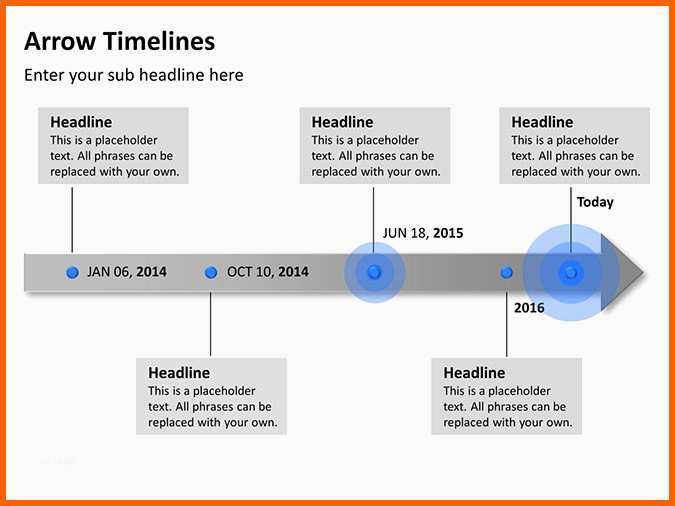 Arrow Timelines

Enter your sub headline here

Headline
This is a placeholder text. All phrases can be replaced with your own.

Headline
This is a placeholder text. All phrases can be replaced with your own.

Headline
This is a placeholder text. All phrases can be replaced with your own.

Today

JUN 18, 2015

JAN 06, 2014

OCT 10, 2014

2016

Headline
This is a placeholder text. All phrases can be replaced with your own.

Headline
This is a placeholder text. All phrases can be replaced with your own.